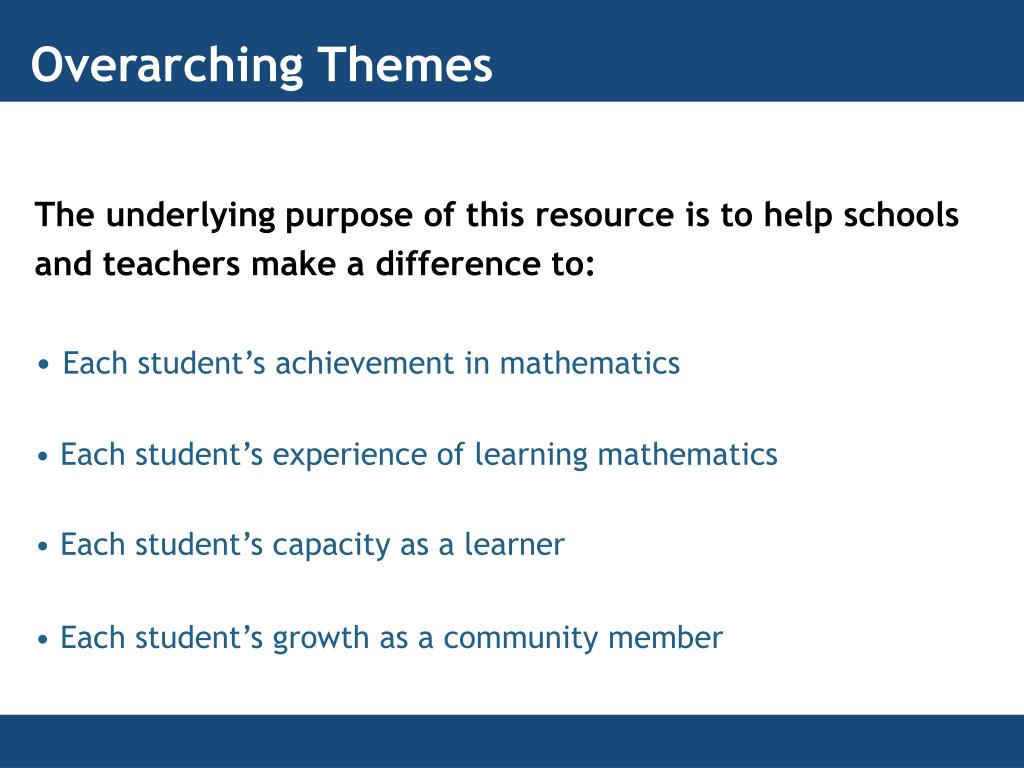 Overarching Themes

The underlying purpose of this resource is to help schools and teachers make a difference to:

• Each student’s achievement in mathematics

• Each student’s experience of learning mathematics

• Each student’s capacity as a learner

• Each student’s growth as a community member